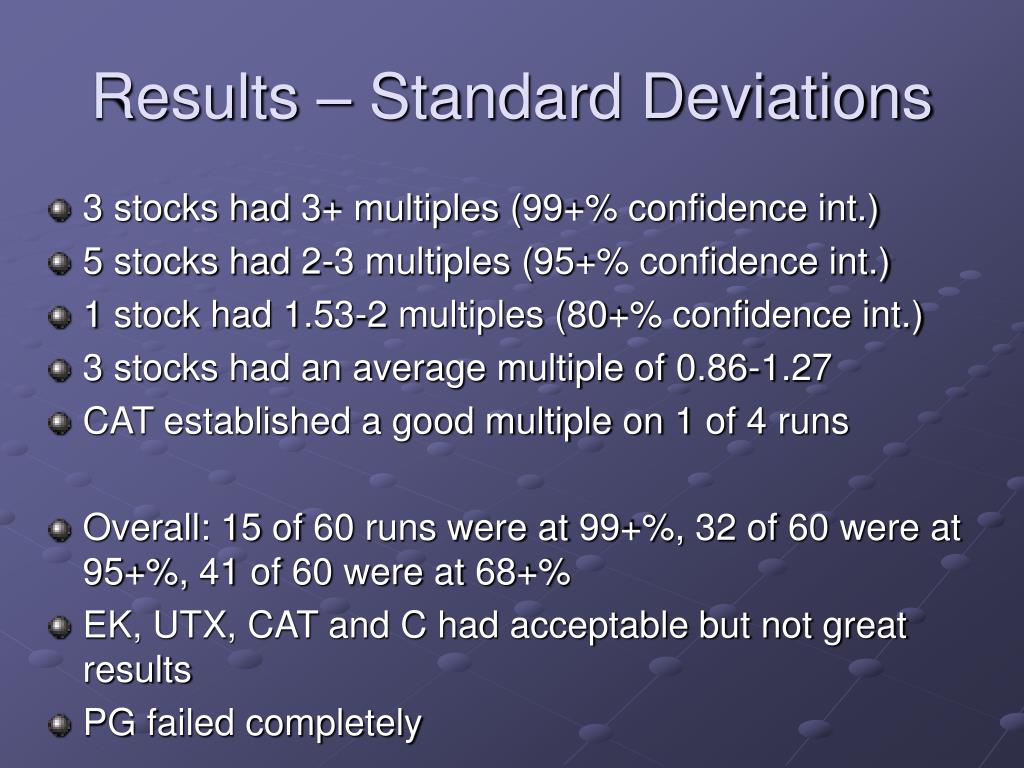 Results – Standard Deviations

3 stocks had 3+ multiples (99+% confidence int.)
5 stocks had 2-3 multiples (95+% confidence int.)
1 stock had 1.53-2 multiples (80+% confidence int.)
3 stocks had an average multiple of 0.86-1.27
CAT established a good multiple on 1 of 4 runs

Overall: 15 of 60 runs were at 99+%, 32 of 60 were at 95+%, 41 of 60 were at 68+%
EK, UTX, CAT and C had acceptable but not great results
PG failed completely